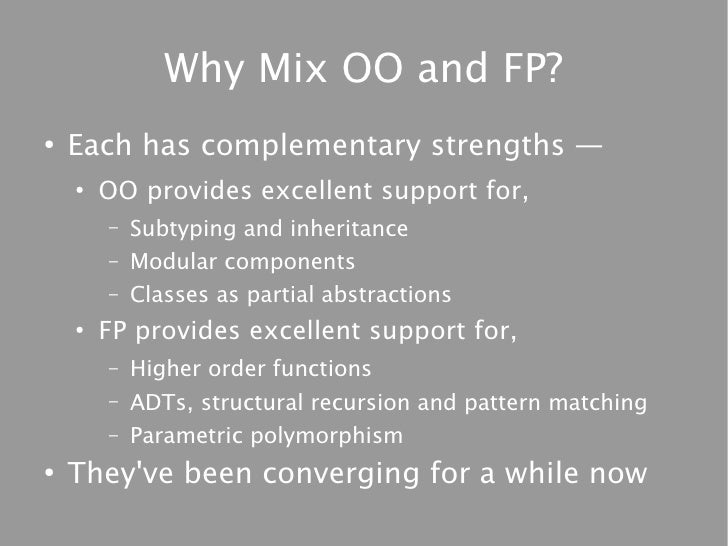 Why Mix OO and FP?

• Each has complementary strengths —

• OO provides excellent support for,

– Subtyping and inheritance

– Modular components

– Classes as partial abstractions

• FP provides excellent support for,

– Higher order functions

– ADTs, structural recursion and pattern matching

– Parametric polymorphism

• They've been converging for a while now